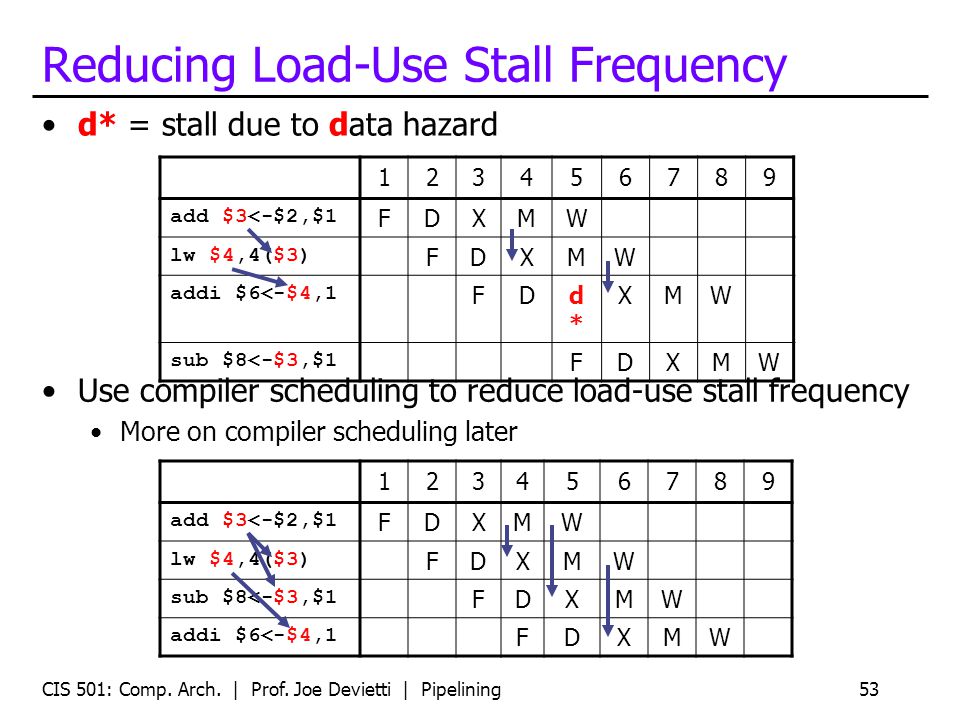 Reducing Load-Use Stall Frequency

• d* = stall due to data hazard

| | 1 | 2 | 3 | 4 | 5 | 6 | 7 | 8 | 9 |
|---|---|---|---|---|---|---|---|---|---|
| add \$3<-\$2,\$1 | F | D | X | M | W | | | | |
| lw \$4,4(\$3) | | F | D | X | M | W | | | |
| addi \$6<-\$4,1 | | | F | D | d* | X | M | W | |
| sub \$8<-\$3,\$1 | | | | | F | D | X | M | W |

• Use compiler scheduling to reduce load-use stall frequency
  • More on compiler scheduling later

| | 1 | 2 | 3 | 4 | 5 | 6 | 7 | 8 | 9 |
|---|---|---|---|---|---|---|---|---|---|
| add \$3<-\$2,\$1 | F | D | X | M | W | | | | |
| lw \$4,4(\$3) | | F | D | X | M | W | | | |
| sub \$8<-\$3,\$1 | | | F | D | X | M | W | | |
| addi \$6<-\$4,1 | | | | F | D | X | M | W | |

CIS 501: Comp. Arch. | Prof. Joe Devietti | Pipelining

53